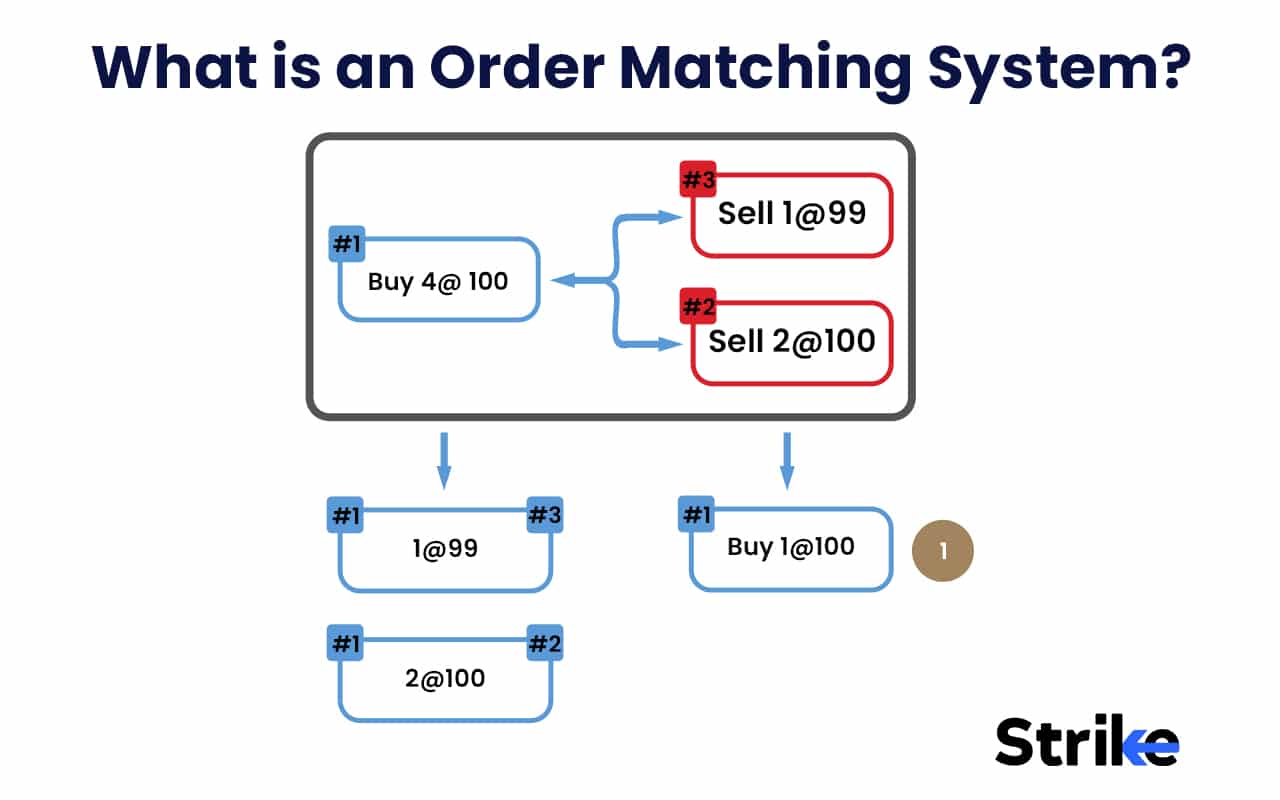 What is an Order Matching System?

#1
Buy 4@ 100

#3
Sell 1@99

#2
Sell 2@100

#1 #3
1@99

#1 #2
2@100

#1
Buy 1@100

1

Strike